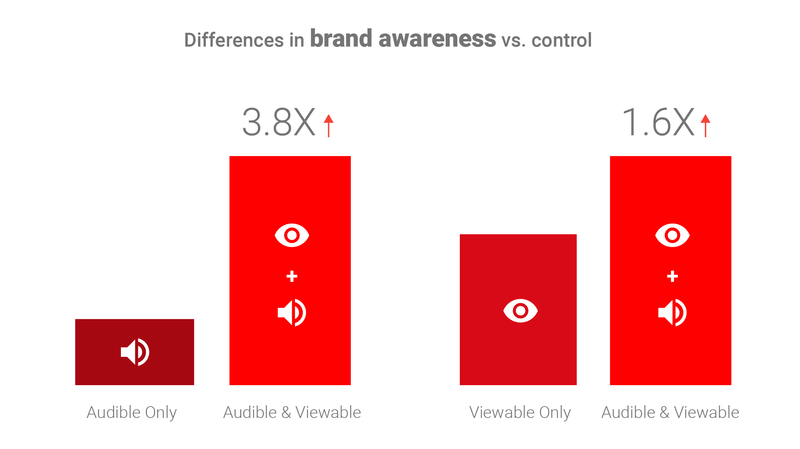 Differences in brand awareness vs. control

3.8X ↑

+

Audible Only

Audible & Viewable

1.6X ↑

+

Viewable Only

Audible & Viewable